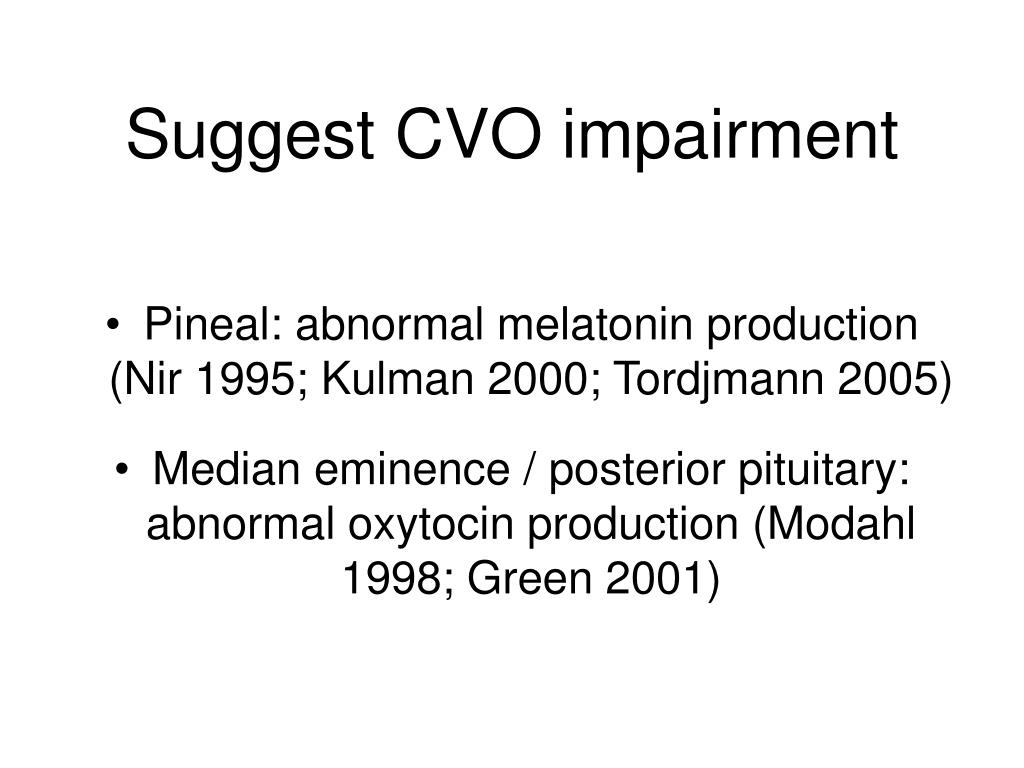 Suggest CVO impairment

• Pineal: abnormal melatonin production (Nir 1995; Kulman 2000; Tordjmann 2005)

• Median eminence / posterior pituitary: abnormal oxytocin production (Modahl 1998; Green 2001)